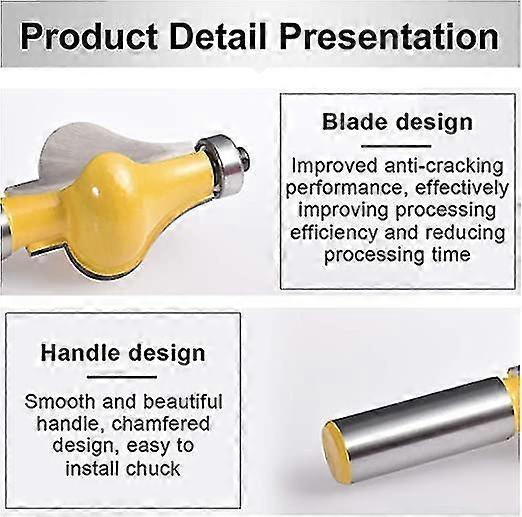 Product Detail Presentation

Blade design

Improved anti-cracking performance, effectively improving processing efficiency and reducing processing time

Handle design

Smooth and beautiful handle, chamfered design, easy to install chuck